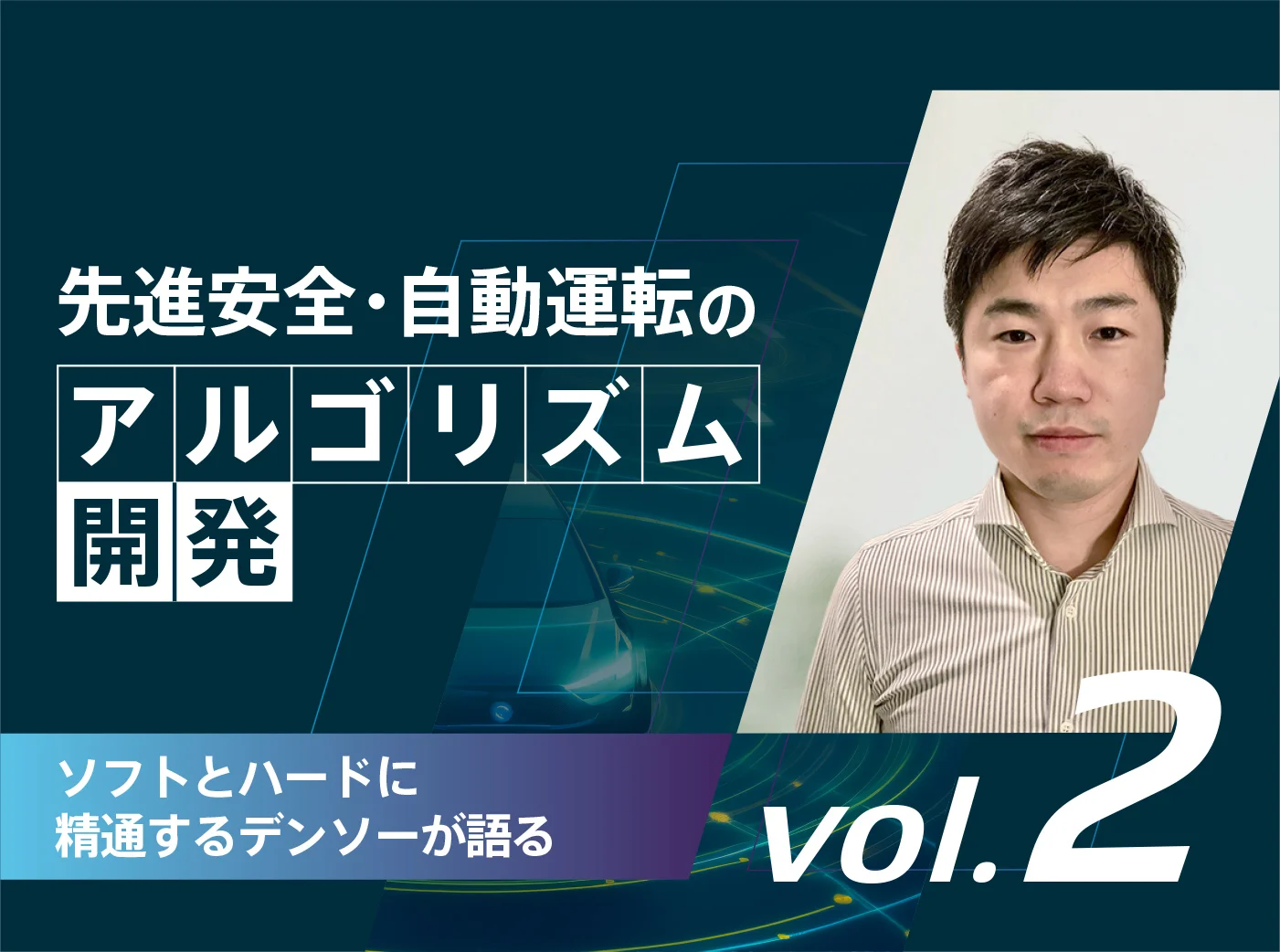 先進安全・自動運転の
アルゴリズム
開発

ソフトとハードに
精通するデンソーが語る

vol.2